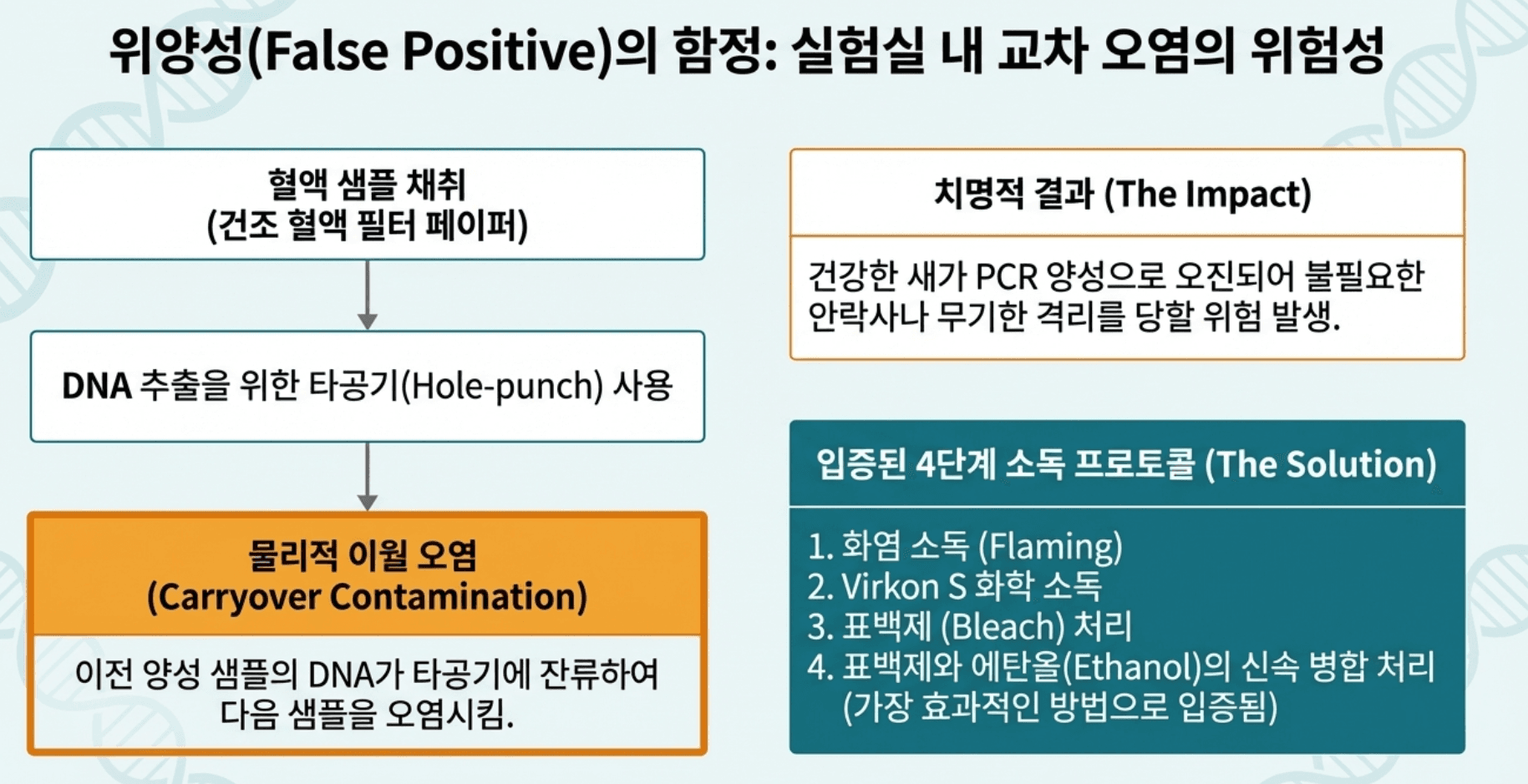 위양성(False Positive)의 함정: 실험실 내 교차 오염의 위험성

혈액 샘플 채취
(건조 혈액 필터 페이퍼)

DNA 추출을 위한 타공기(Hole-punch) 사용

물리적 이월 오염
(Carryover Contamination)

이전 양성 샘플의 DNA가 타공기에 잔류하여 다음 샘플을 오염시킴.

치명적 결과 (The Impact)

건강한 새가 PCR 양성으로 오진되어 불필요한 안락사나 무기한 격리를 당할 위험 발생.

입증된 4단계 소독 프로토콜 (The Solution)

1. 화염 소독 (Flaming)
2. Virkon S 화학 소독
3. 표백제 (Bleach) 처리
4. 표백제와 에탄올(Ethanol)의 신속 병합 처리 (가장 효과적인 방법으로 입증됨)